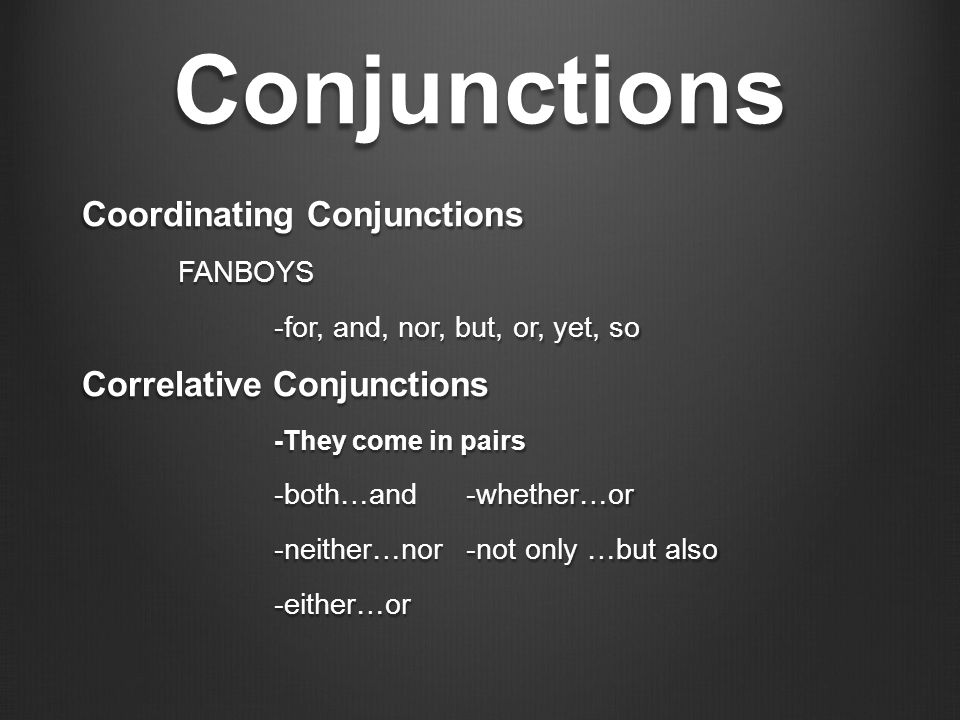 Conjunctions

Coordinating Conjunctions

FANBOYS

-for, and, nor, but, or, yet, so

Correlative Conjunctions

-They come in pairs

-both…and -whether…or

-neither…nor -not only …but also

-either…or